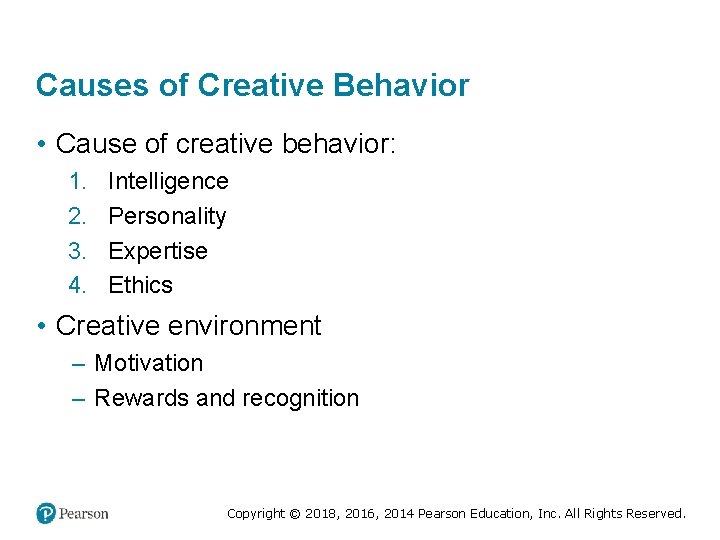 Causes of Creative Behavior

• Cause of creative behavior:

1. Intelligence
2. Personality
3. Expertise
4. Ethics

• Creative environment

– Motivation
– Rewards and recognition

Pearson

Copyright © 2018, 2016, 2014 Pearson Education, Inc. All Rights Reserved.